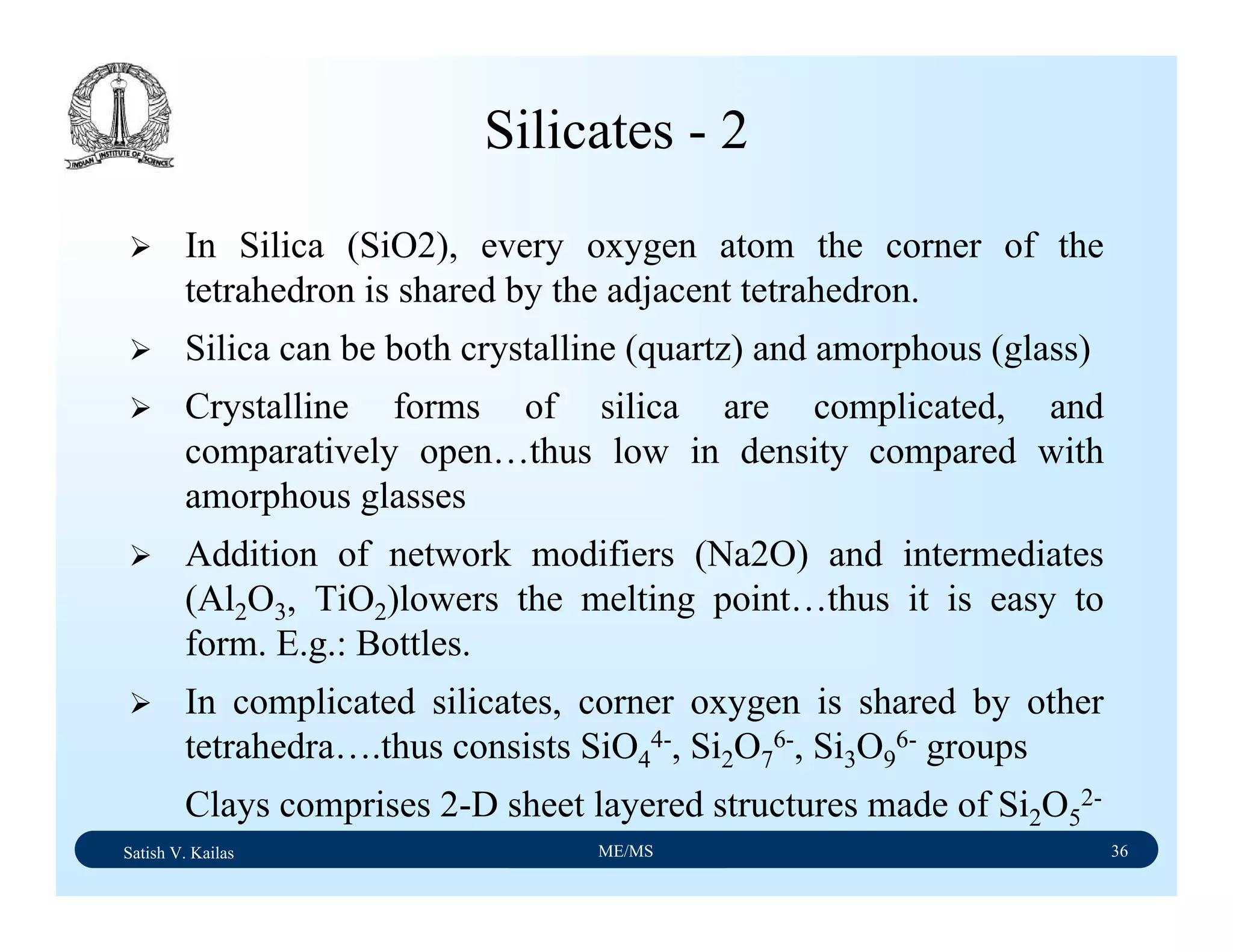 INDIAN INSTITUTE OF SCIENCE

Silicates - 2

➢ In Silica (SiO2), every oxygen atom the corner of the tetrahedron is shared by the adjacent tetrahedron.

➢ Silica can be both crystalline (quartz) and amorphous (glass)

➢ Crystalline forms of silica are complicated, and comparatively open…thus low in density compared with amorphous glasses

➢ Addition of network modifiers (Na2O) and intermediates ($Al_2O_3$, $TiO_2$)lowers the melting point…thus it is easy to form. E.g.: Bottles.

➢ In complicated silicates, corner oxygen is shared by other tetrahedra….thus consists $SiO_4^{4-}$, $Si_2O_7^{6-}$, $Si_3O_9^{6-}$ groups

Clays comprises 2-D sheet layered structures made of $Si_2O_5^{2-}$

Satish V. Kailas ME/MS 36